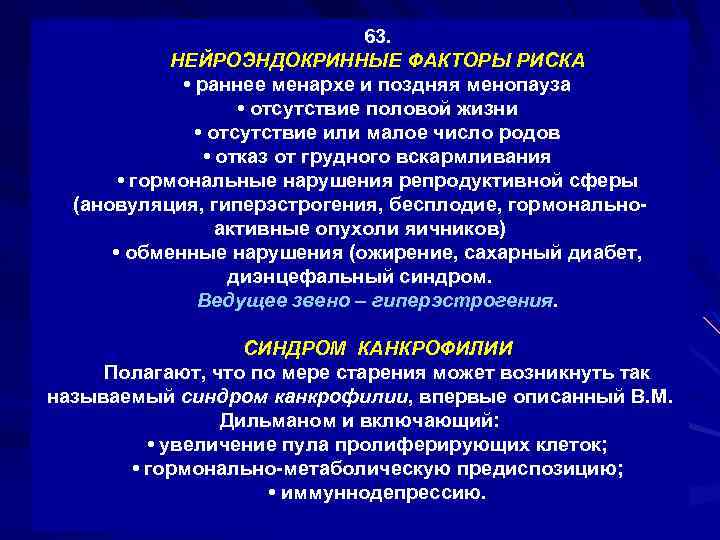 63.
НЕЙРОЭНДОКРИННЫЕ ФАКТОРЫ РИСКА
• раннее менархе и поздняя менопауза
• отсутствие половой жизни
• отсутствие или малое число родов
• отказ от грудного вскармливания
• гормональные нарушения репродуктивной сферы (ановуляция, гиперэстрогения, бесплодие, гормонально-активные опухоли яичников)
• обменные нарушения (ожирение, сахарный диабет, диэнцефальный синдром.
Ведущее звено – гиперэстрогения.

СИНДРОМ КАНКРОФИЛИИ
Полагают, что по мере старения может возникнуть так называемый синдром канкрофилии, впервые описанный В.М. Дильманом и включающий:
• увеличение пула пролиферирующих клеток;
• гормонально-метаболическую предиспозицию;
• иммуннодепрессию.